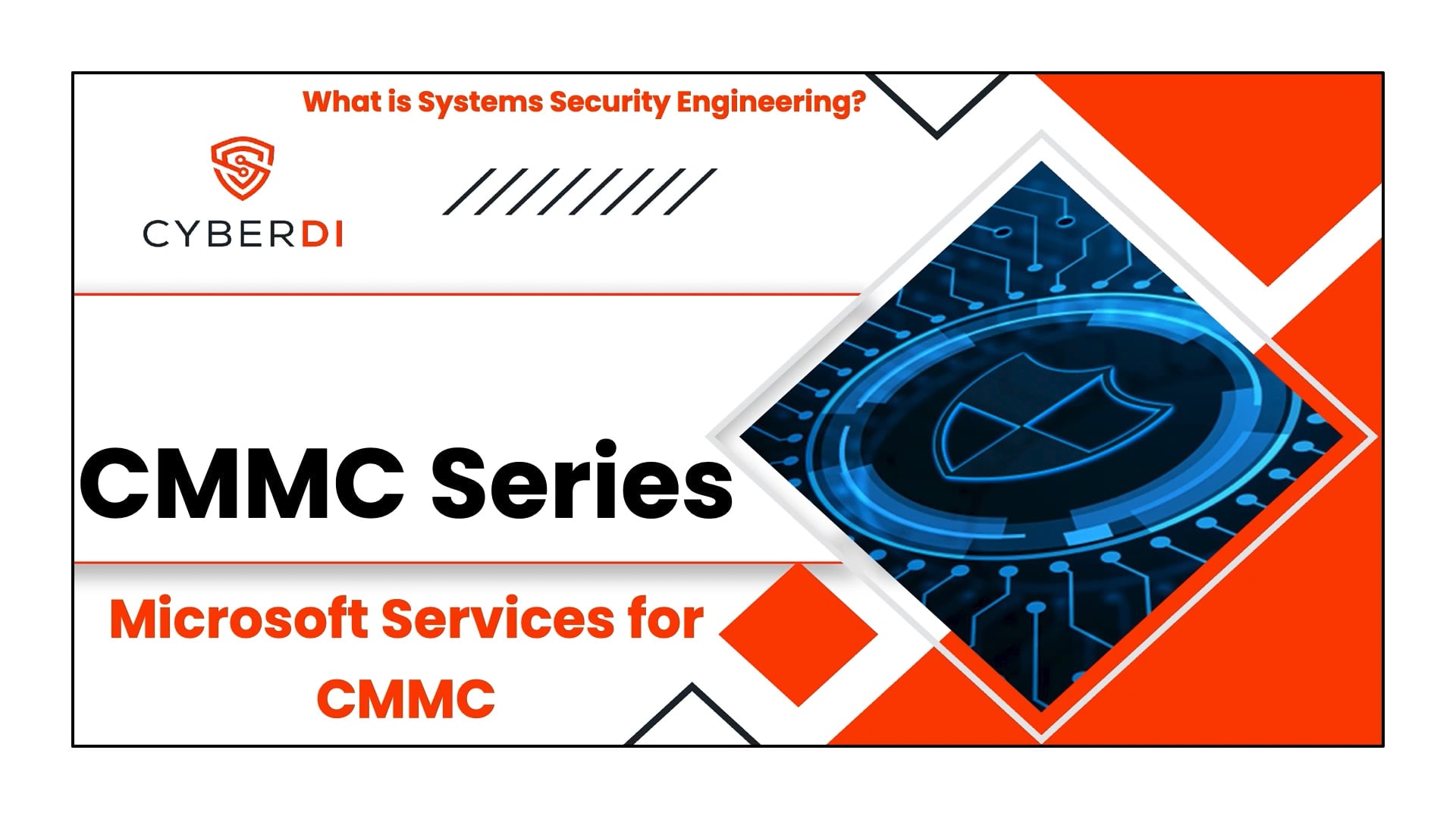 What is Systems Security Engineering?

CYBERDI

CMMC Series

Microsoft Services for CMMC